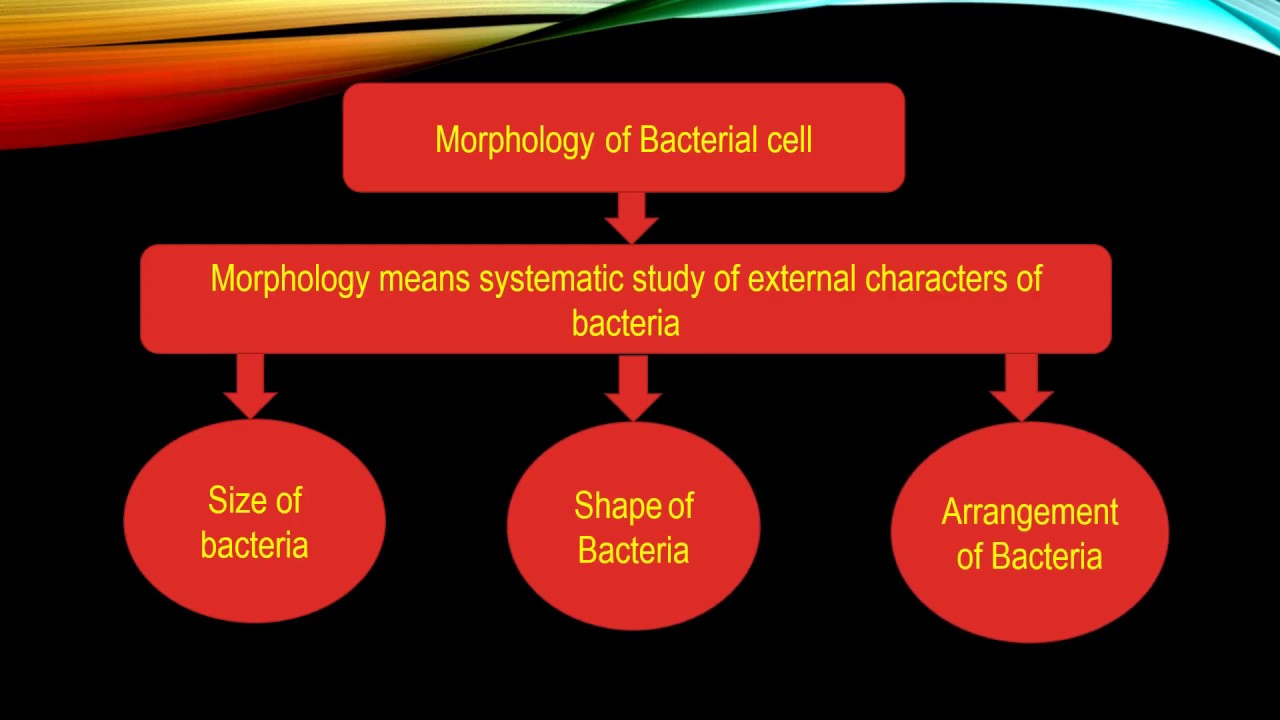 Morphology of Bacterial cell

Morphology means systematic study of external characters of bacteria

Size of bacteria

Shape of Bacteria

Arrangement of Bacteria